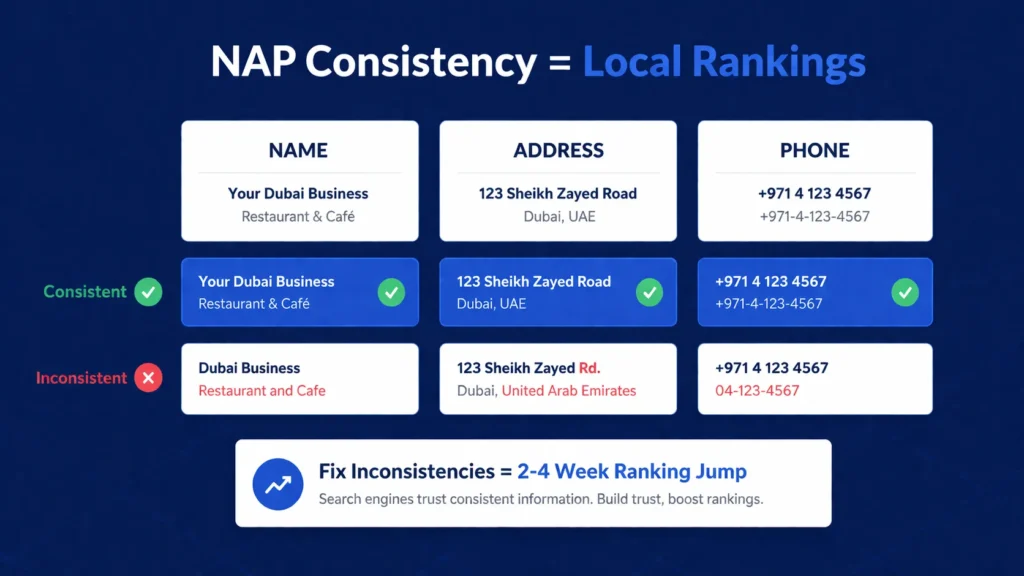 NAP Consistency = Local Rankings

| | NAME | ADDRESS | PHONE |
|---|---|---|---|
| | Your Dubai Business Restaurant & Café | 123 Sheikh Zayed Road Dubai, UAE | +971 4 123 4567 +971-4-123-4567 |
| Consistent | Your Dubai Business Restaurant & Café | 123 Sheikh Zayed Road Dubai, UAE | +971 4 123 4567 +971-4-123-4567 |
| Inconsistent | Dubai Business Restaurant and Cafe | 123 Sheikh Zayed Rd. Dubai, United Arab Emirates | +971 4 123 4567 04-123-4567 |

Fix Inconsistencies = 2-4 Week Ranking Jump

Search engines trust consistent information. Build trust, boost rankings.